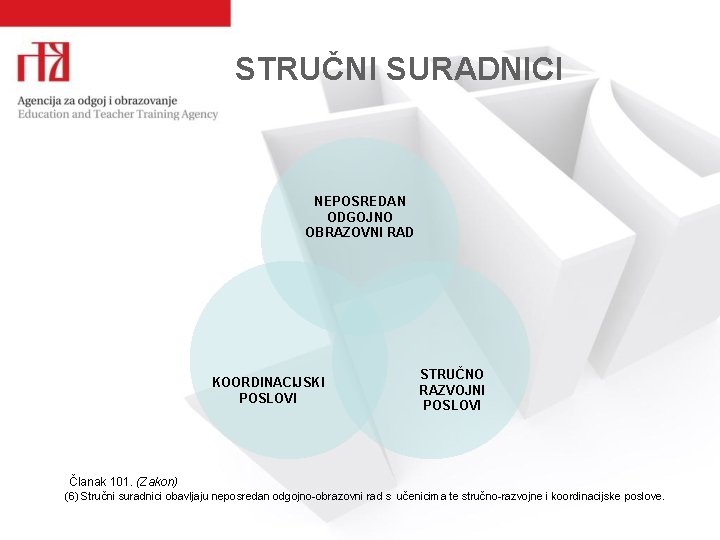 Agencija za odgoj i obrazovanje
Education and Teacher Training Agency

STRUČNI SURADNICI

NEPOSREDAN ODGOJNO OBRAZOVNI RAD

KOORDINACIJSKI POSLOVI

STRUČNO RAZVOJNI POSLOVI

Članak 101. (Zakon)
(6) Stručni suradnici obavljaju neposredan odgojno-obrazovni rad s učenicima te stručno-razvojne i koordinacijske poslove.